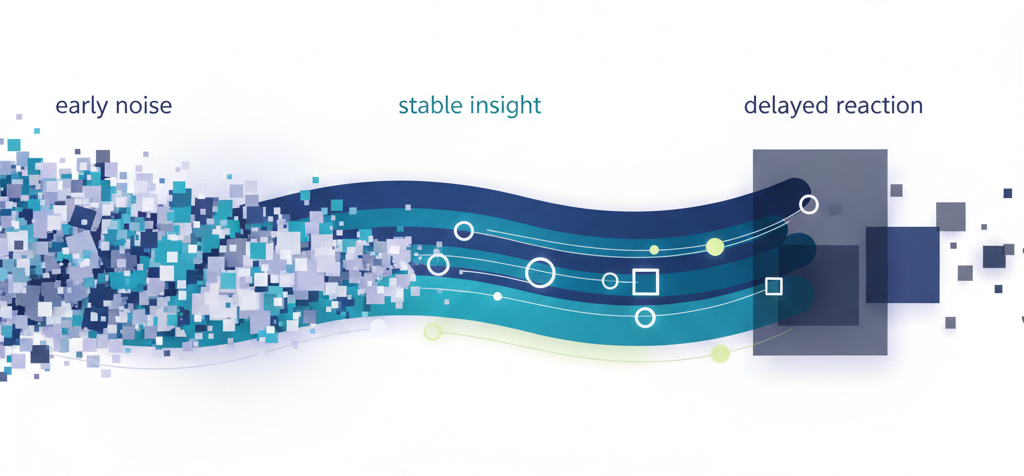 early noise

stable insight

delayed reaction